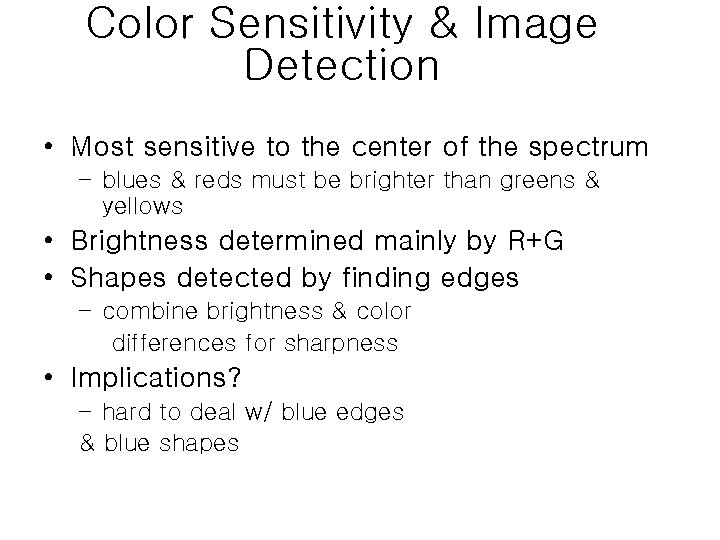 Color Sensitivity & Image Detection

• Most sensitive to the center of the spectrum
  – blues & reds must be brighter than greens & yellows
• Brightness determined mainly by R+G
• Shapes detected by finding edges
  – combine brightness & color differences for sharpness
• Implications?
  – hard to deal w/ blue edges & blue shapes